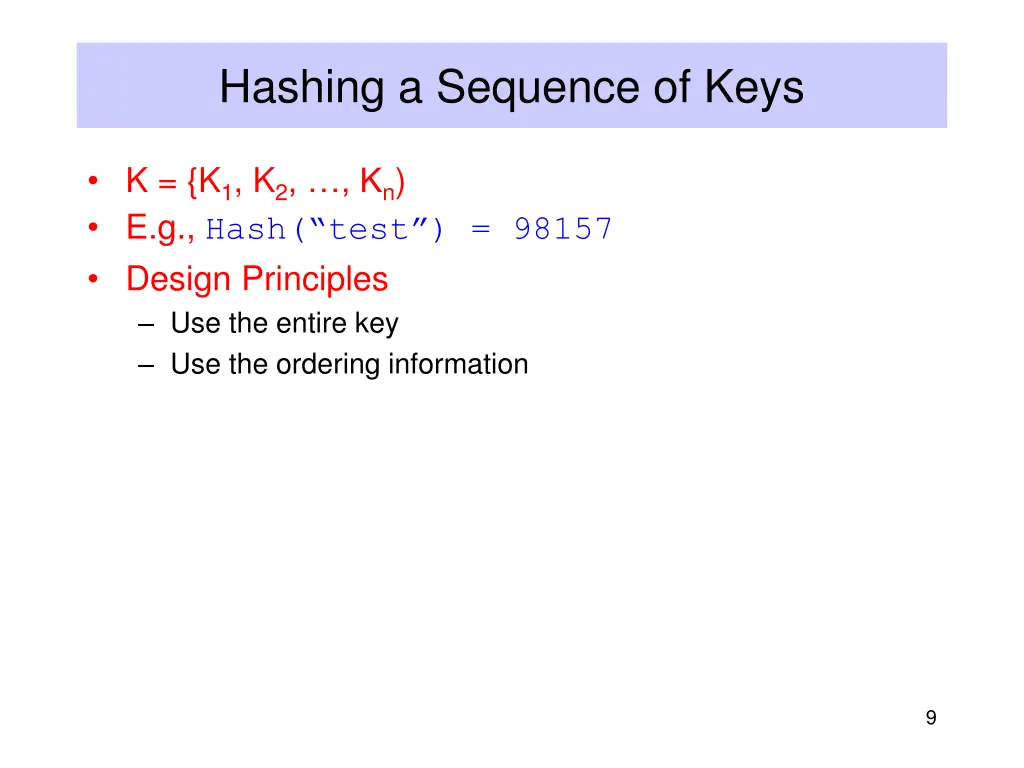 Hashing a Sequence of Keys

• $K = \{K_1, K_2, \ldots, K_n)$
• E.g., Hash(“test”) = 98157
• Design Principles
  – Use the entire key
  – Use the ordering information

9